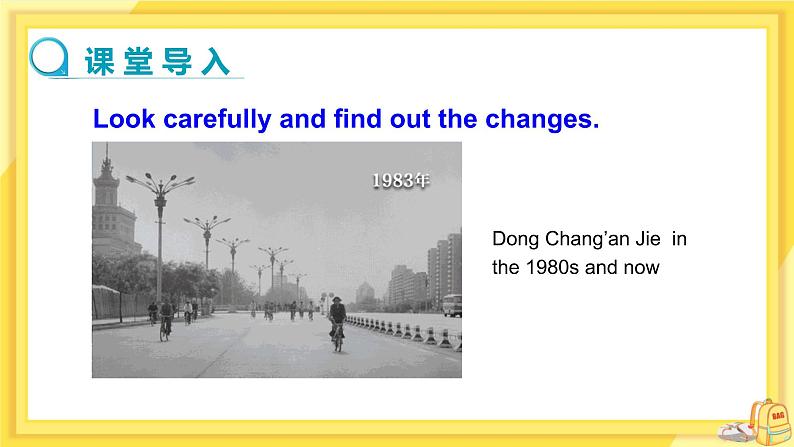 课堂导入

Look carefully and find out the changes.

1983年

Dong Chang'an Jie in the 1980s and now

BAG